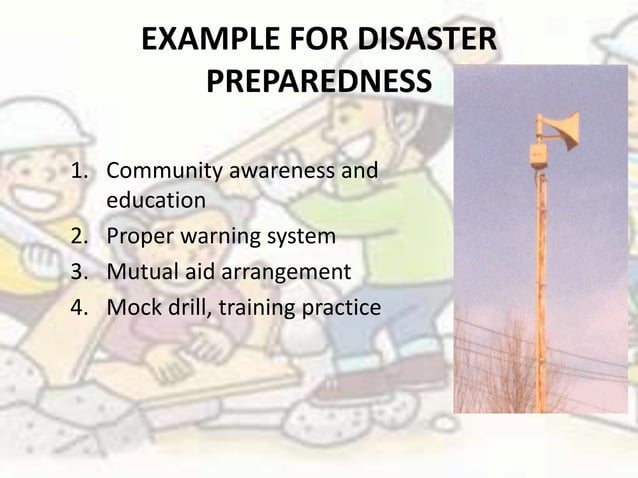 EXAMPLE FOR DISASTER PREPAREDNESS

1. Community awareness and education
2. Proper warning system
3. Mutual aid arrangement
4. Mock drill, training practice